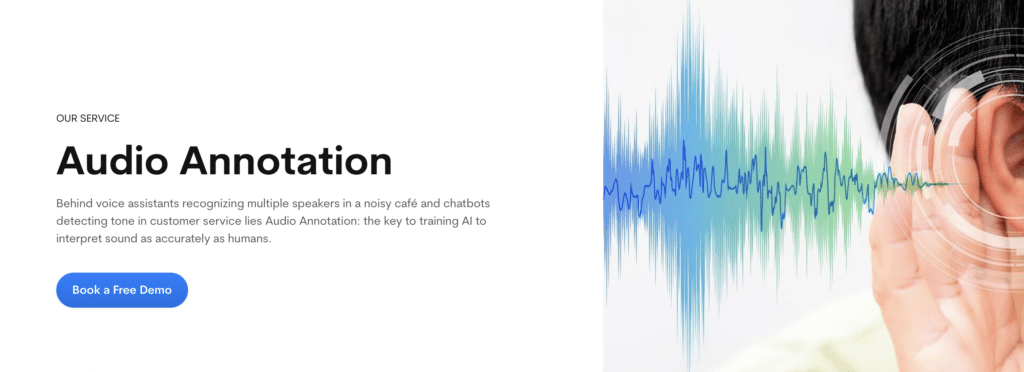 OUR SERVICE

Audio Annotation

Behind voice assistants recognizing multiple speakers in a noisy café and chatbots detecting tone in customer service lies Audio Annotation: the key to training AI to interpret sound as accurately as humans.

Book a Free Demo